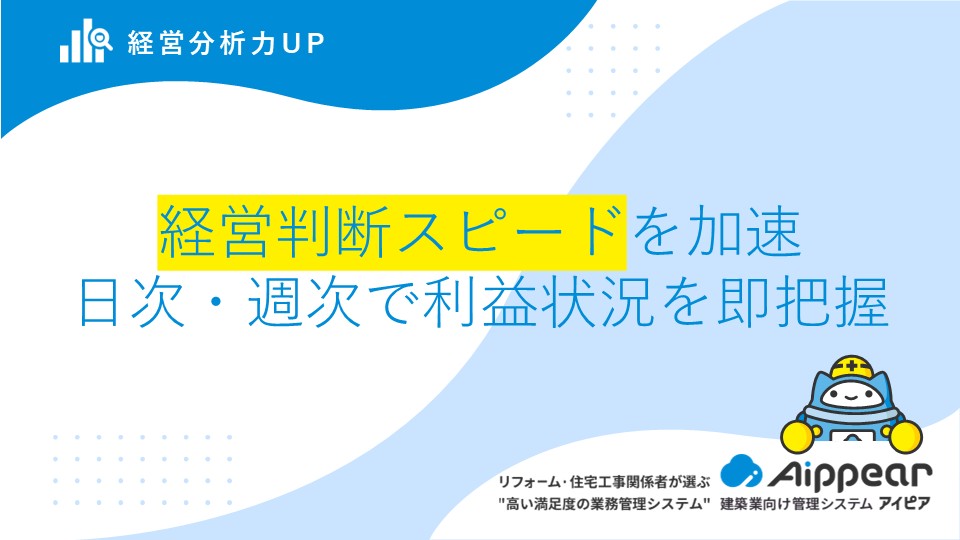 経営分析力UP

経営判断スピードを加速
日次・週次で利益状況を即把握

リフォーム・住宅工事関係者が選ぶ
"高い満足度の業務管理システム"

Aippear
建築業向け管理システム アイピア